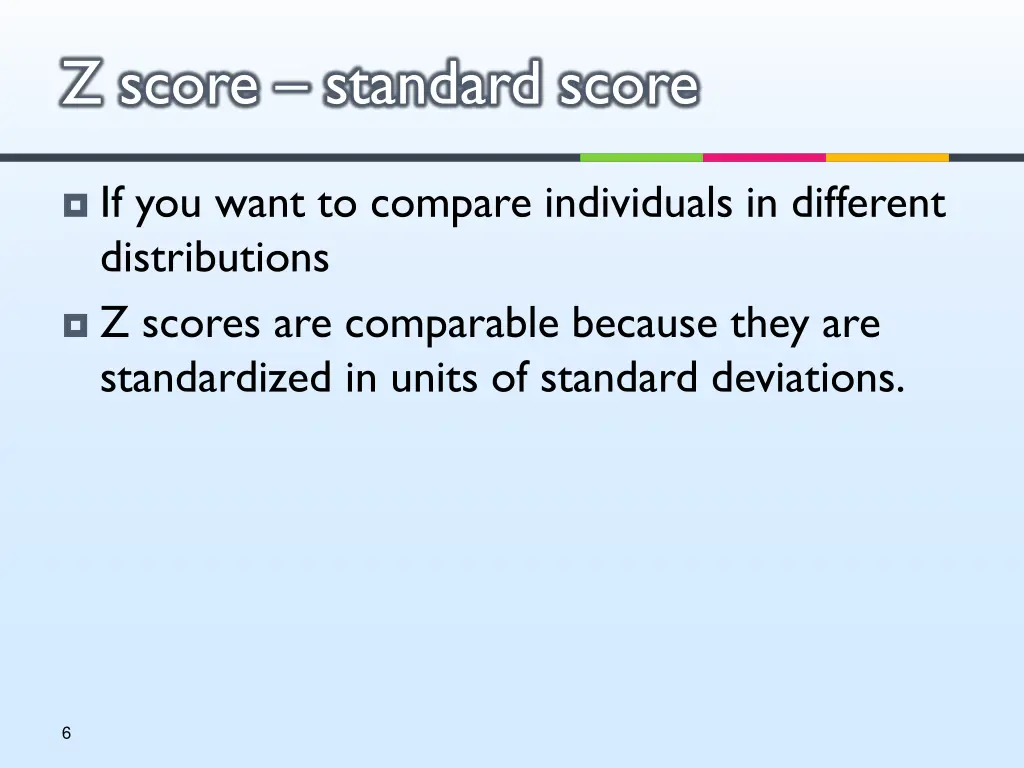 Z score – standard score

If you want to compare individuals in different distributions

Z scores are comparable because they are standardized in units of standard deviations.

6